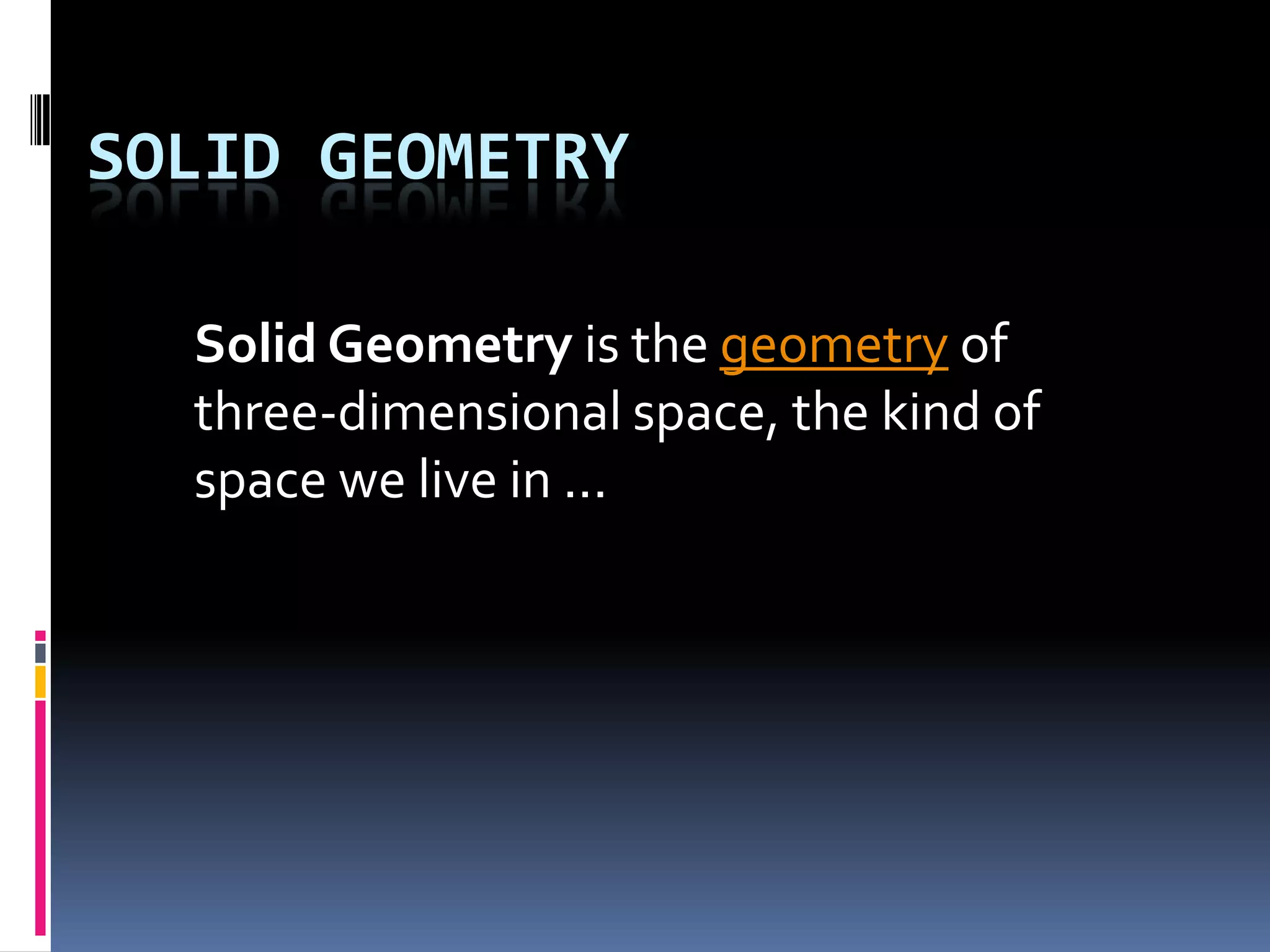 SOLID GEOMETRY

Solid Geometry is the geometry of three-dimensional space, the kind of space we live in ...